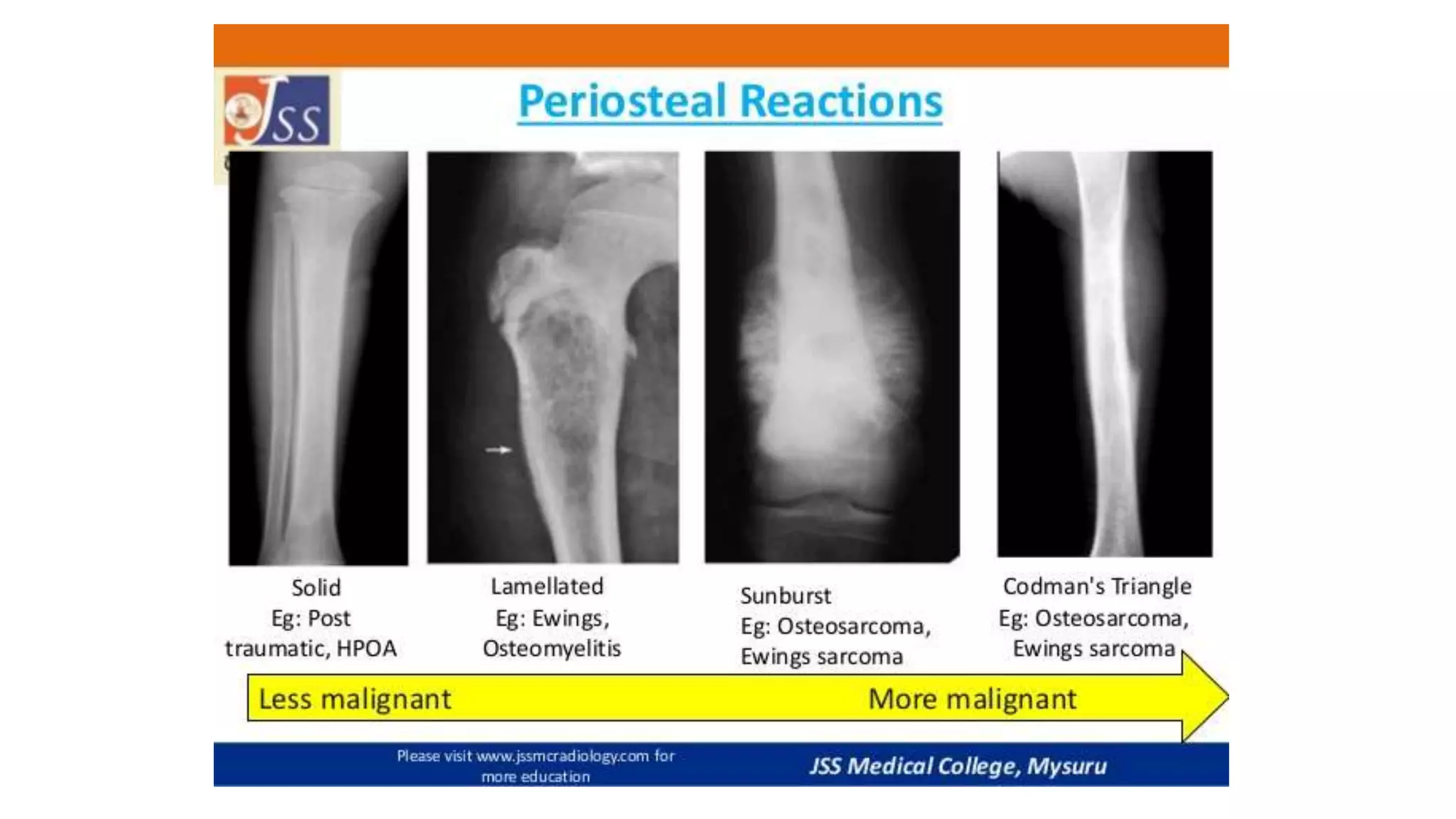 JSS

Periosteal Reactions

Solid
Eg: Post traumatic, HPOA

Lamellated
Eg: Ewings, Osteomyelitis

Sunburst
Eg: Osteosarcoma, Ewings sarcoma

Codman's Triangle
Eg: Osteosarcoma, Ewings sarcoma

Less malignant

More malignant

Please visit www.jssmcradiology.com for more education

JSS Medical College, Mysuru